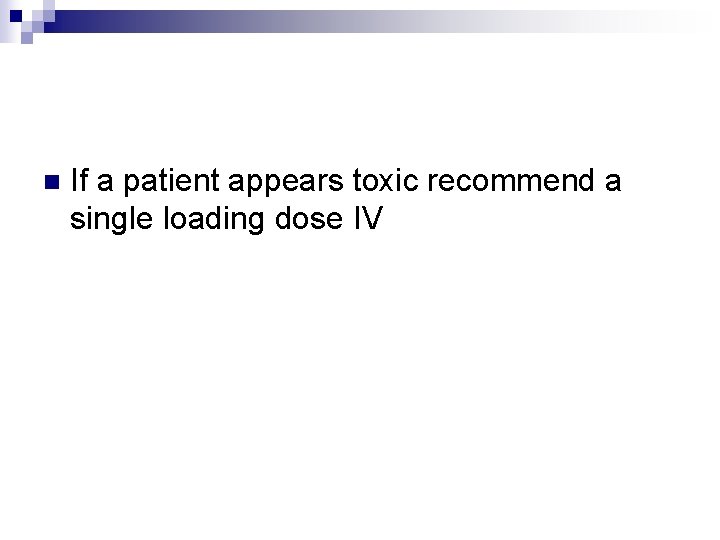 If a patient appears toxic recommend a single loading dose IV